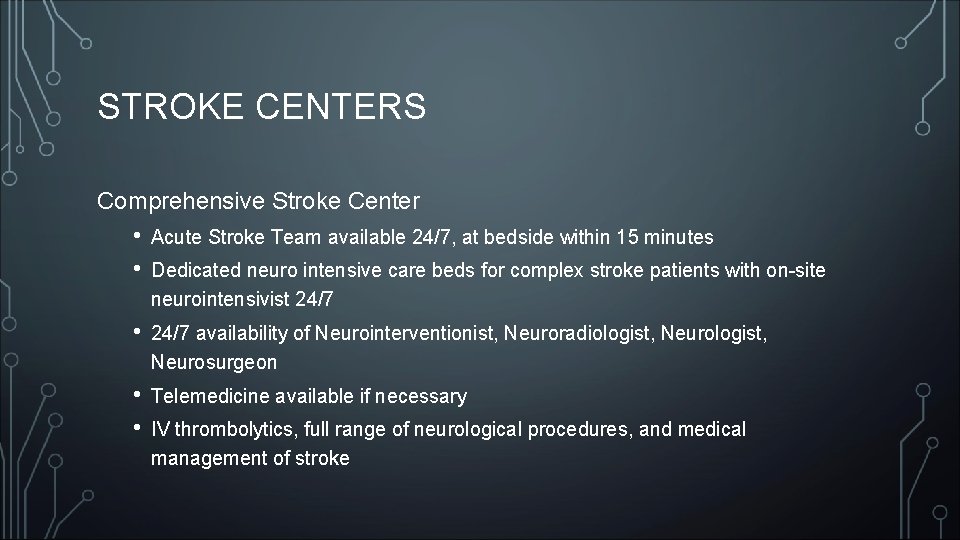 STROKE CENTERS

Comprehensive Stroke Center

• Acute Stroke Team available 24/7, at bedside within 15 minutes
• Dedicated neuro intensive care beds for complex stroke patients with on-site neurointensivist 24/7
• 24/7 availability of Neurointerventionist, Neuroradiologist, Neurologist, Neurosurgeon
• Telemedicine available if necessary
• IV thrombolytics, full range of neurological procedures, and medical management of stroke